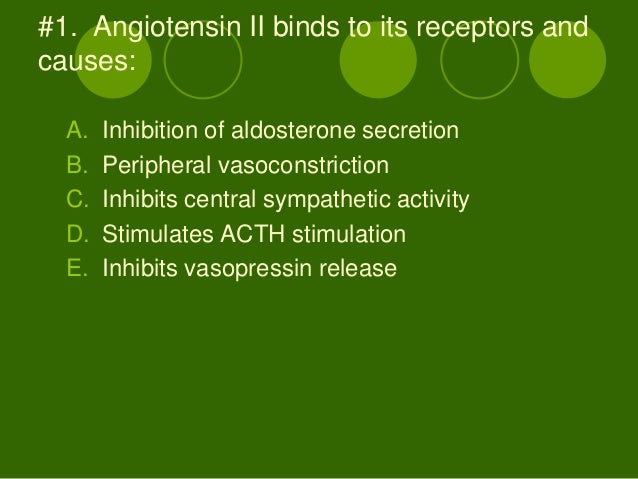 #1. Angiotensin II binds to its receptors and causes:

A. Inhibition of aldosterone secretion
B. Peripheral vasoconstriction
C. Inhibits central sympathetic activity
D. Stimulates ACTH stimulation
E. Inhibits vasopressin release